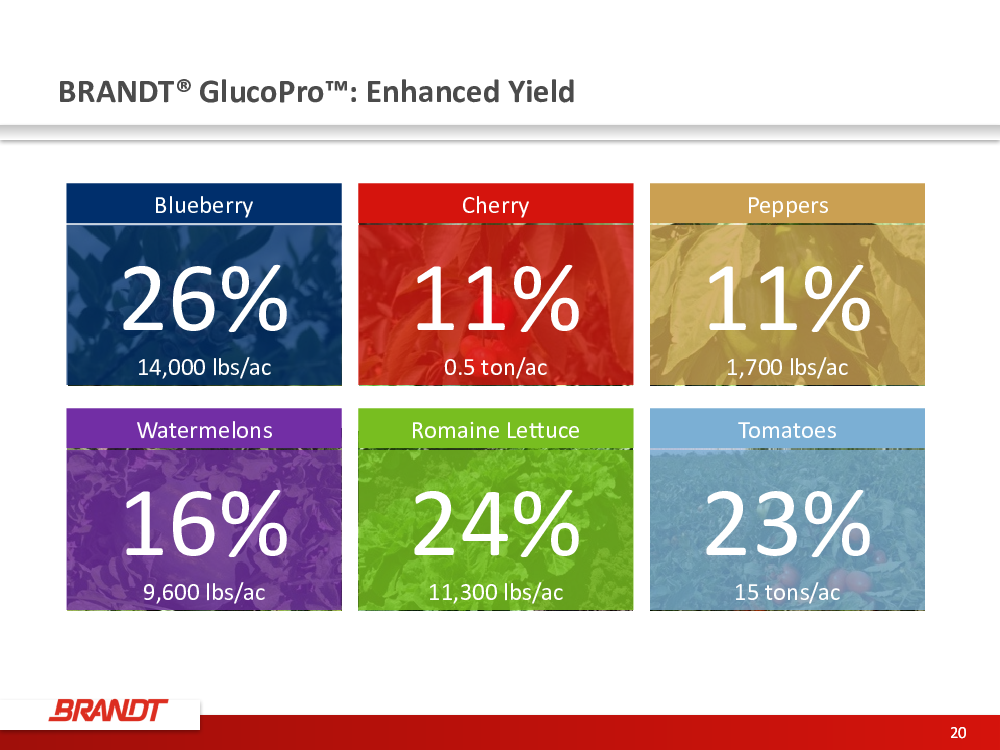 BRANDT® GlucoPro™: Enhanced Yield

Blueberry
26%
14,000 lbs/ac

Cherry
11%
0.5 ton/ac

Peppers
11%
1,700 lbs/ac

Watermelons
16%
9,600 lbs/ac

Romaine Lettuce
24%
11,300 lbs/ac

Tomatoes
23%
15 tons/ac

BRANDT

20